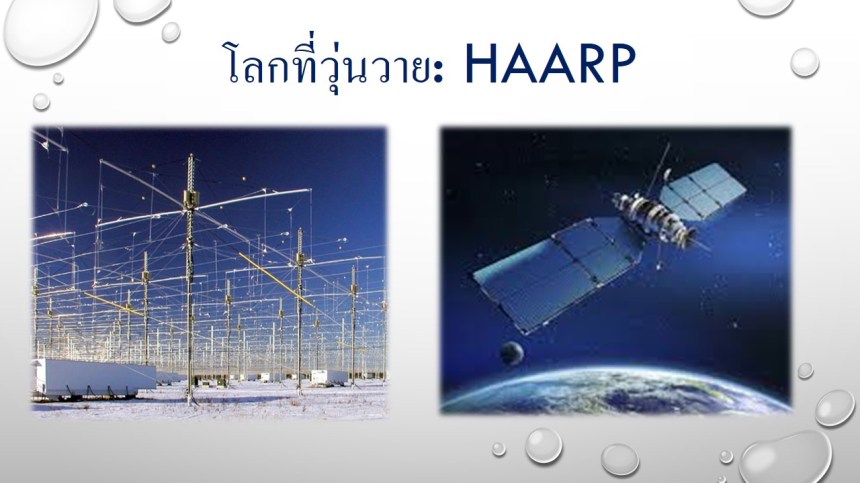 โลกที่วุ่นวาย: HAARP